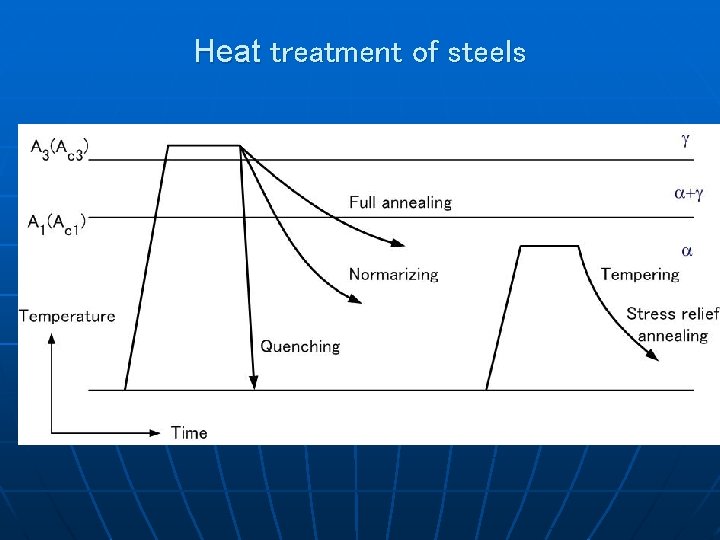 Heat treatment of steels

$A_3(A_{c3})$

$\gamma$

$\alpha+\gamma$

Full annealing

$A_1(A_{c1})$

$\alpha$

Normarizing

Tempering

Temperature

Stress relief annealing

Quenching

Time